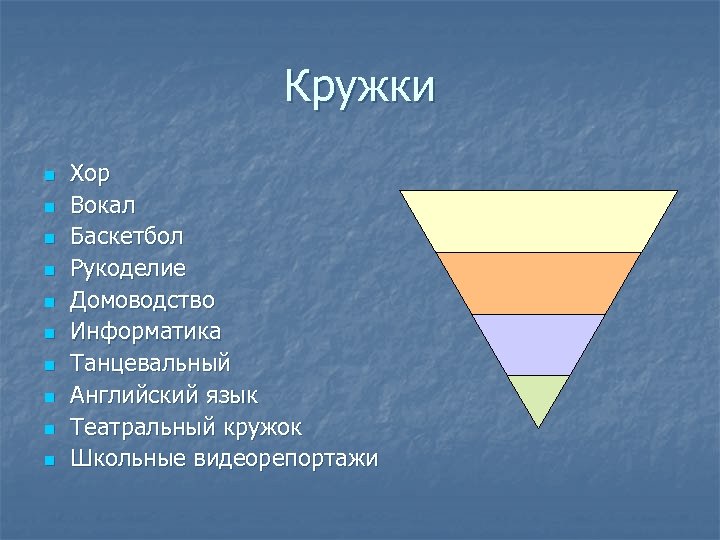 Кружки

- Хор
- Вокал
- Баскетбол
- Рукоделие
- Домоводство
- Информатика
- Танцевальный
- Английский язык
- Театральный кружок
- Школьные видеорепортажи